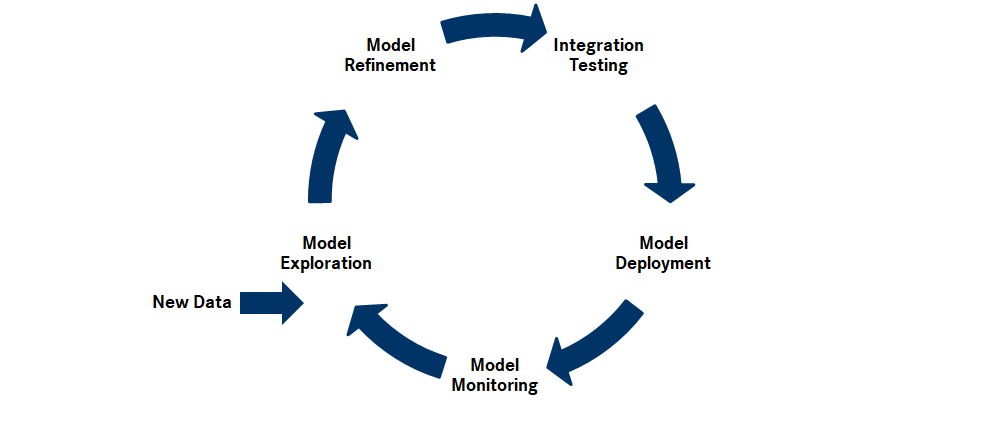 Model Refinement

Integration Testing

Model Deployment

Model Monitoring

Model Exploration

New Data